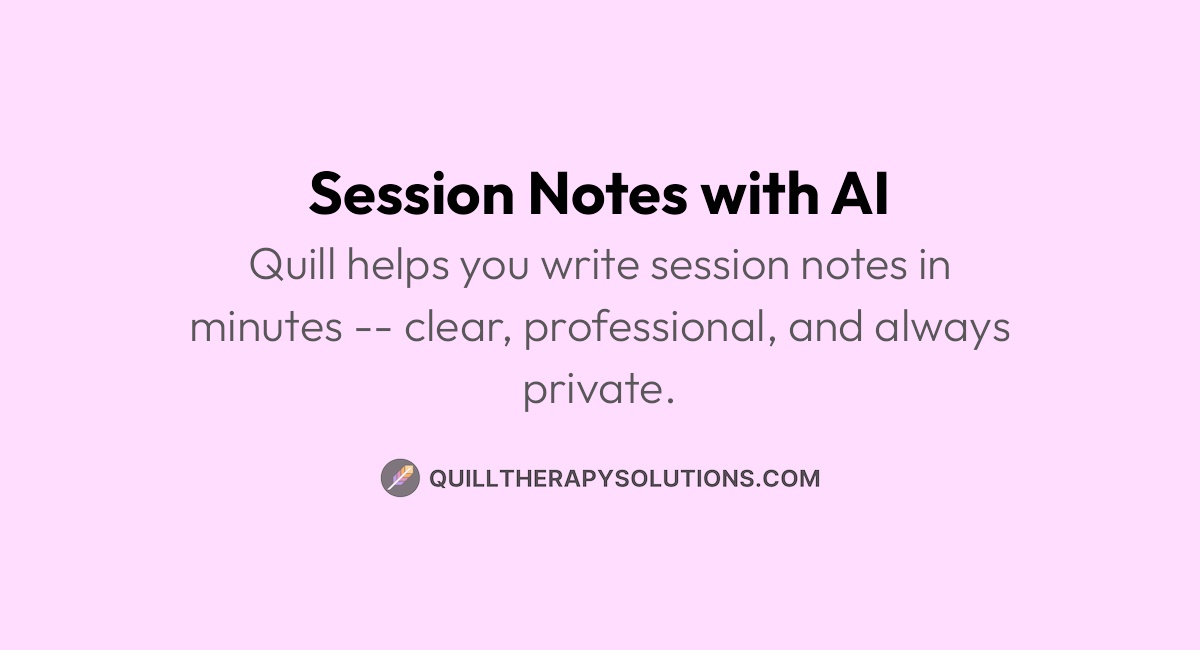 Session Notes with AI

Quill helps you write session notes in minutes -- clear, professional, and always private.

QUILLTHERAPYSOLUTIONS.COM